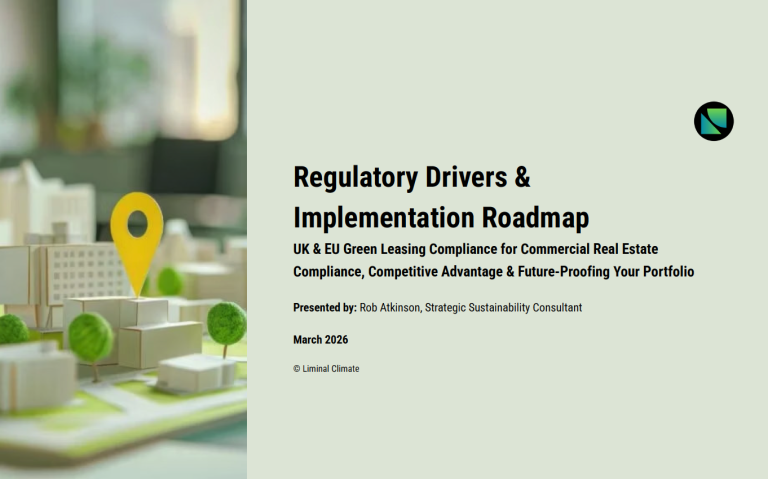 Regulatory Drivers & Implementation Roadmap

UK & EU Green Leasing Compliance for Commercial Real Estate
Compliance, Competitive Advantage & Future-Proofing Your Portfolio

Presented by: Rob Atkinson, Strategic Sustainability Consultant

March 2026

© Liminal Climate